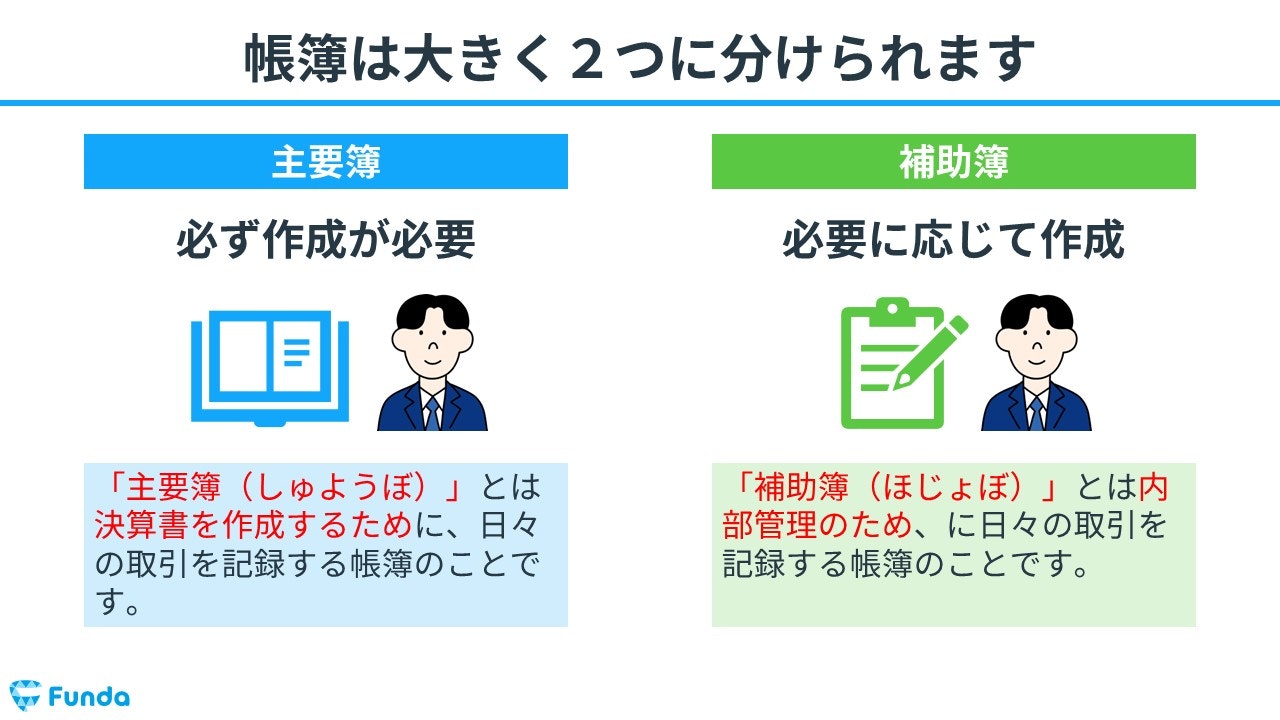 帳簿は大きく２つに分けられます

主要簿

必ず作成が必要

「主要簿（しゅようぼ）」とは決算書を作成するために、日々の取引を記録する帳簿のことです。

補助簿

必要に応じて作成

「補助簿（ほじょぼ）」とは内部管理のため、に日々の取引を記録する帳簿のことです。

Funda